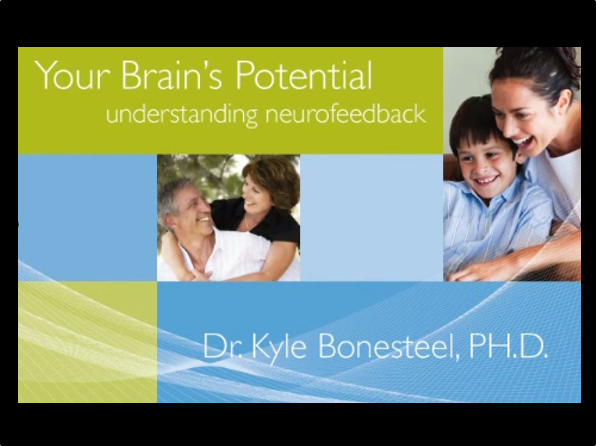 Your Brain's Potential
understanding neurofeedback

Dr. Kyle Bonesteel, PH.D.